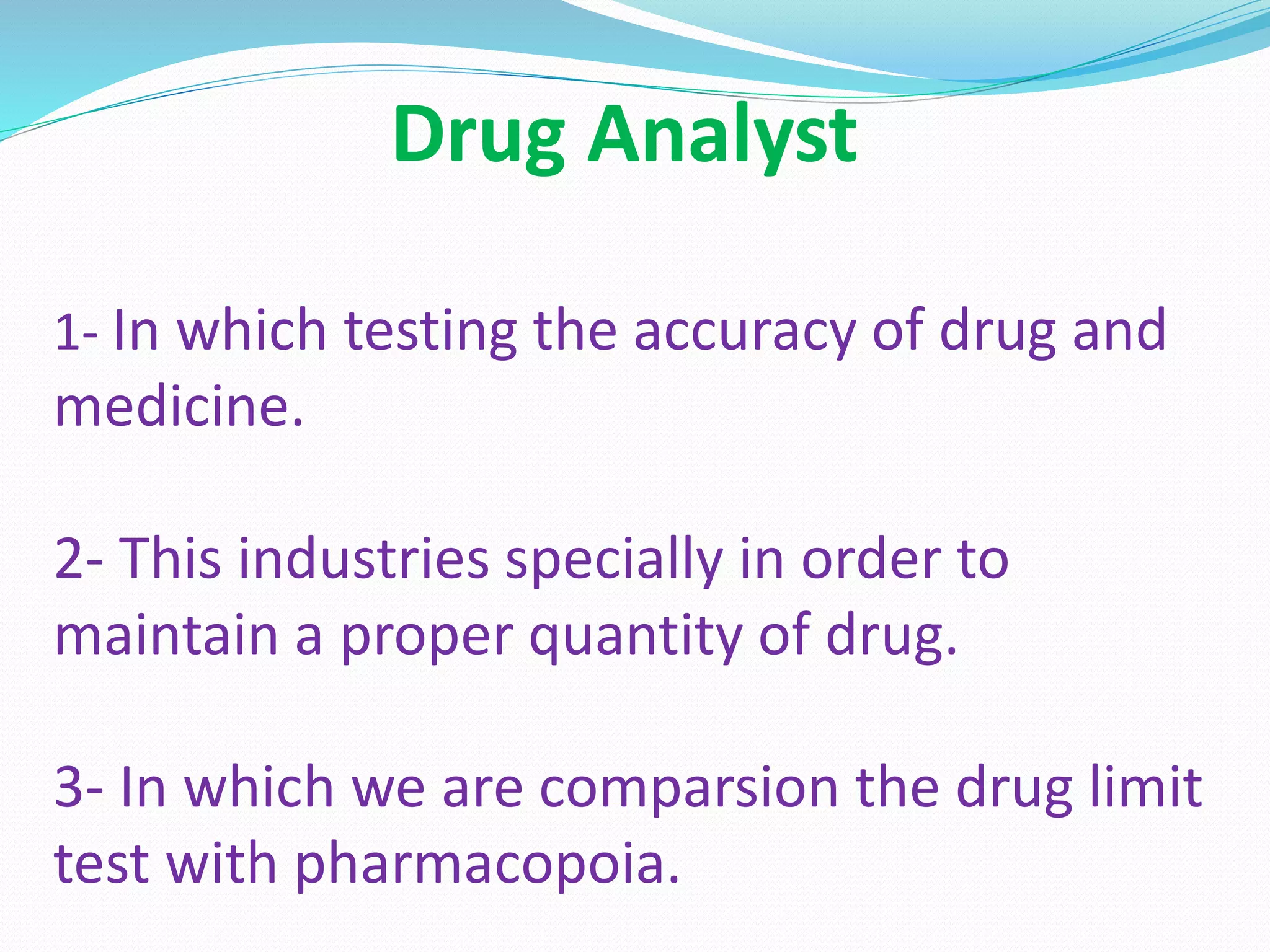 Drug Analyst

1- In which testing the accuracy of drug and medicine.

2- This industries specially in order to maintain a proper quantity of drug.

3- In which we are comparsion the drug limit test with pharmacopoia.